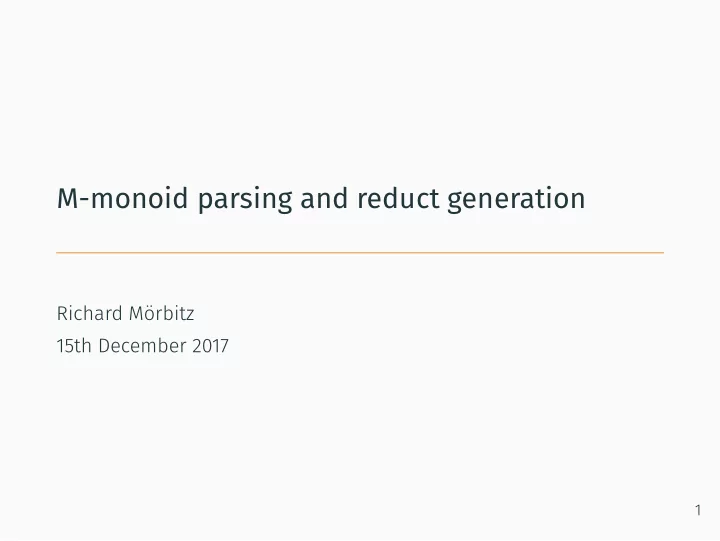 M-monoid parsing and reduct generation

Richard Mörbitz
15th December 2017

1